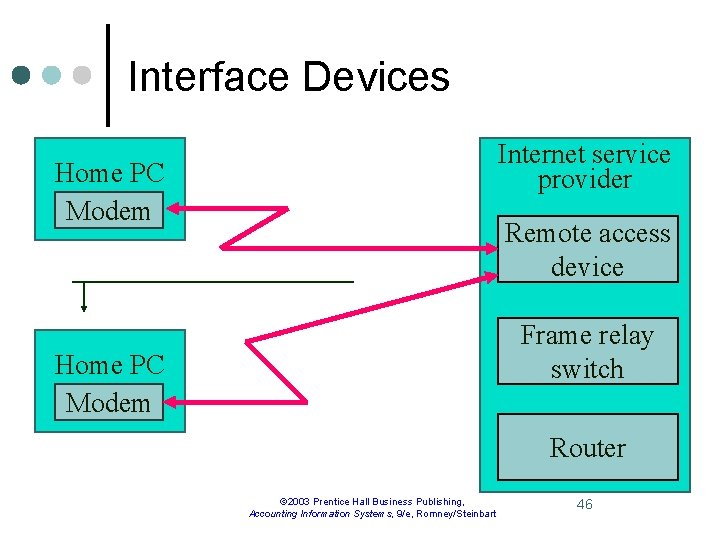 Interface Devices

Home PC
Modem

Home PC
Modem

Internet service provider
Remote access device
Frame relay switch
Router

©2003 Prentice Hall Business Publishing, Accounting Information System s, 9/e, Romney/Steinbart

46